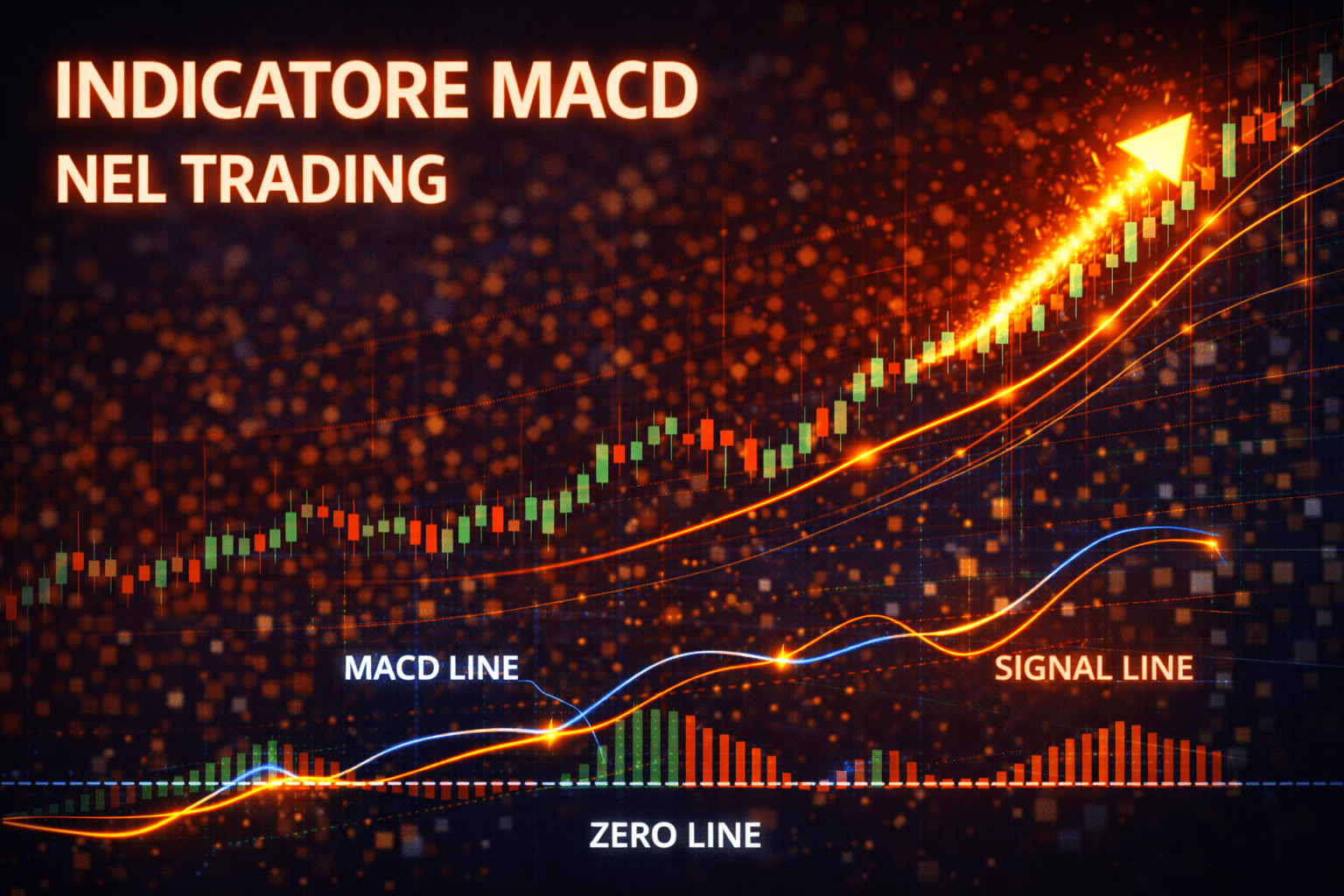 INDICATORE MACD
NEL TRADING

MACD LINE

SIGNAL LINE

ZERO LINE